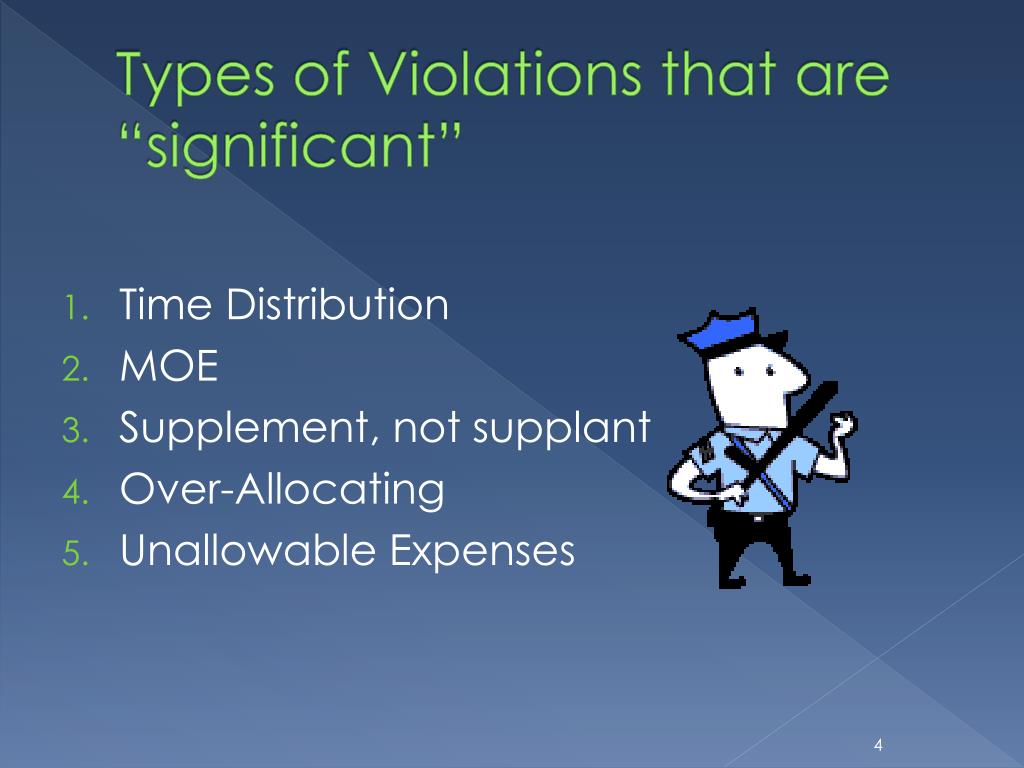 Types of Violations that are “significant”

1. Time Distribution
2. MOE
3. Supplement, not supplant
4. Over-Allocating
5. Unallowable Expenses

4